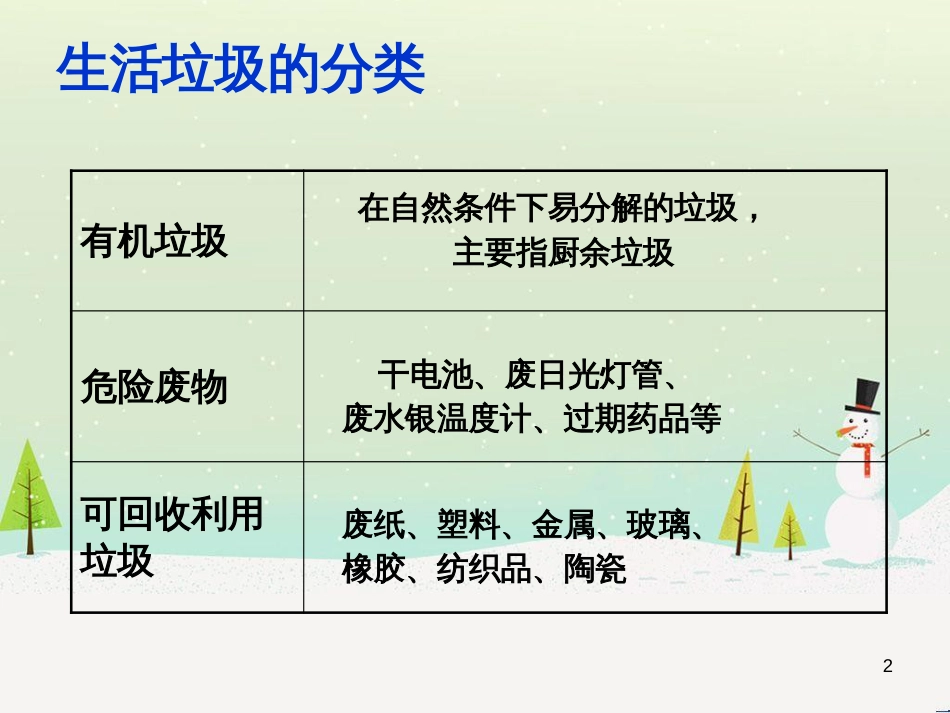 生活垃圾的分类

| 有机垃圾 | 在自然条件下易分解的垃圾，主要指厨余垃圾 |
|---|---|
| 危险废物 | 干电池、废日光灯管、废水银温度计、过期药品等 |
| 可回收利用垃圾 | 废纸、塑料、金属、玻璃、橡胶、纺织品、陶瓷 |

2